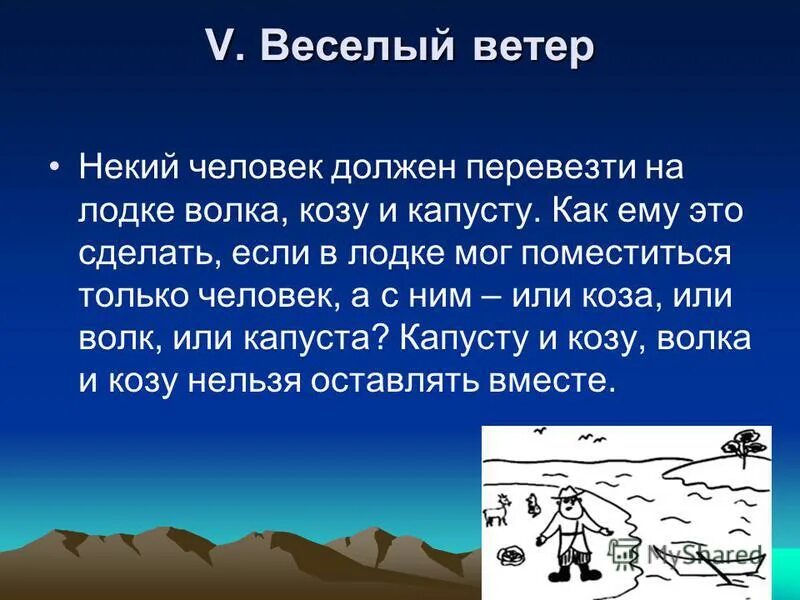 V. Веселый ветер

• Некий человек должен перевезти на лодке волка, козу и капусту. Как ему это сделать, если в лодке мог поместиться только человек, а с ним – или коза, или волк, или капуста? Капусту и козу, волка и козу нельзя оставлять вместе.

MyShared